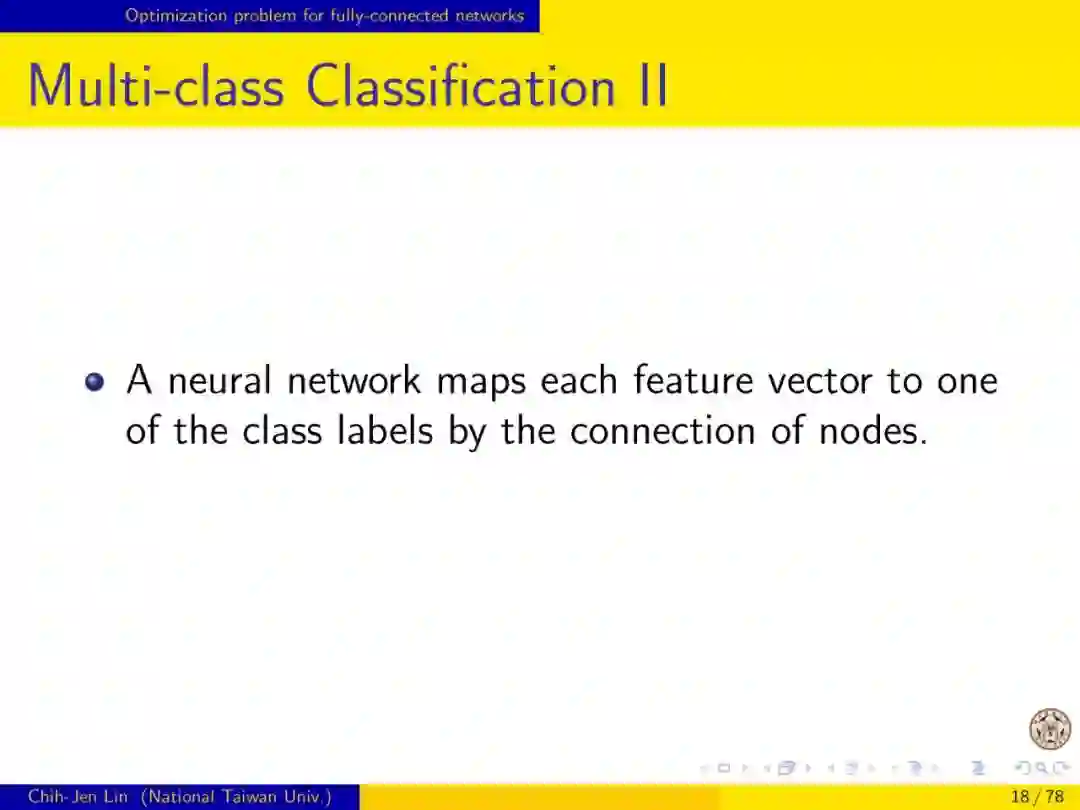 Optimization problem for fully-connected networks

Multi-class Classification II

A neural network maps each feature vector to one of the class labels by the connection of nodes.

Chih-Jen Lin (National Taiwan Univ.)

18 / 78